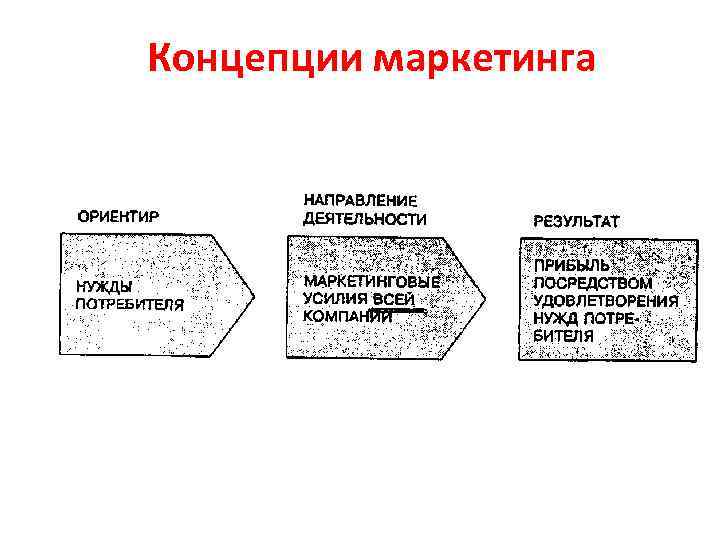 Концепции маркетинга

ОРИЕНТИР

НУЖДЫ ПОТРЕБИТЕЛЯ

НАПРАВЛЕНИЕ ДЕЯТЕЛЬНОСТИ

МАРКЕТИНГОВЫЕ УСИЛИЯ ВСЕЙ КОМПАНИИ

РЕЗУЛЬТАТ

ПРИБЫЛЬ ПОСРЕДСТВОМ УДОВЛЕТВОРЕНИЯ НУЖД ПОТРЕБИТЕЛЯ